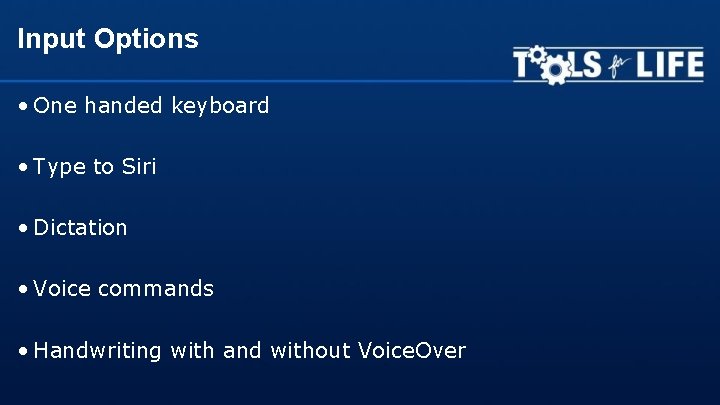 Input Options

TOOLS for LIFE

• One handed keyboard

• Type to Siri

• Dictation

• Voice commands

• Handwriting with and without VoiceOver